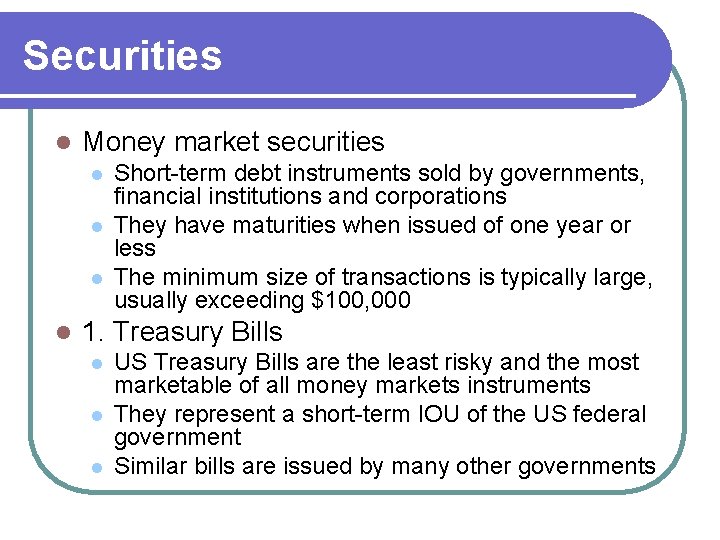 Securities

- Money market securities
  - Short-term debt instruments sold by governments, financial institutions and corporations
  - They have maturities when issued of one year or less
  - The minimum size of transactions is typically large, usually exceeding \$100,000
- 1. Treasury Bills
  - US Treasury Bills are the least risky and the most marketable of all money markets instruments
  - They represent a short-term IOU of the US federal government
  - Similar bills are issued by many other governments